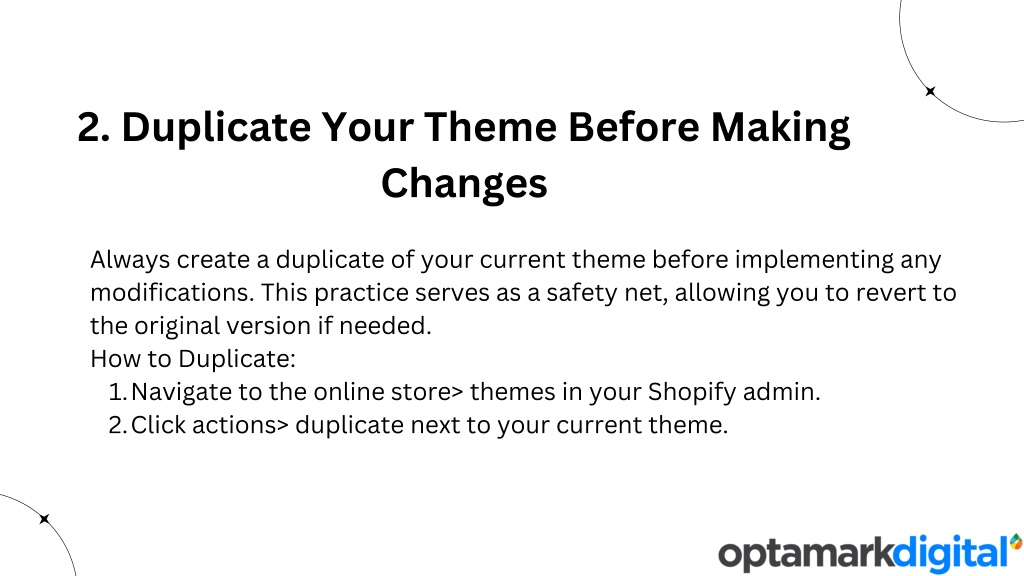 2. Duplicate Your Theme Before Making Changes

Always create a duplicate of your current theme before implementing any modifications. This practice serves as a safety net, allowing you to revert to the original version if needed.
How to Duplicate:
1. Navigate to the online store> themes in your Shopify admin.
2. Click actions> duplicate next to your current theme.

optamarkdigital